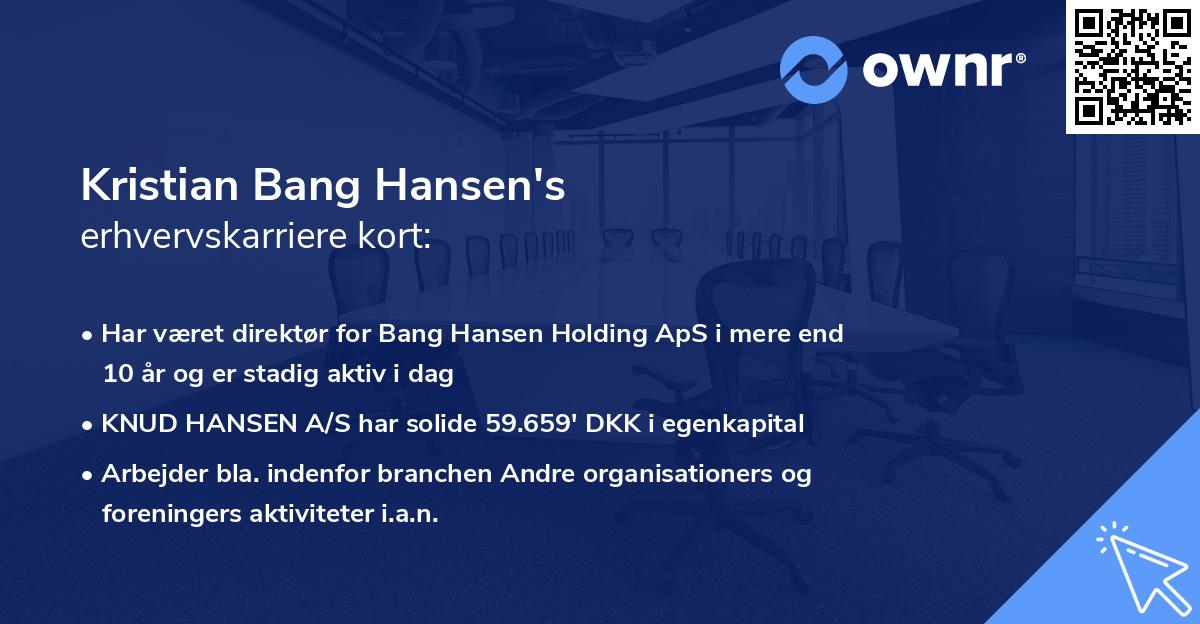 ownr®

Kristian Bang Hansen's
erhvervskarriere kort:

• Har været direktør for Bang Hansen Holding ApS i mere end 10 år og er stadig aktiv i dag

• KNUD HANSEN A/S har solide 59.659' DKK i egenkapital

• Arbejder bla. indenfor branchen Andre organisationers og foreningers aktiviteter i.a.n.